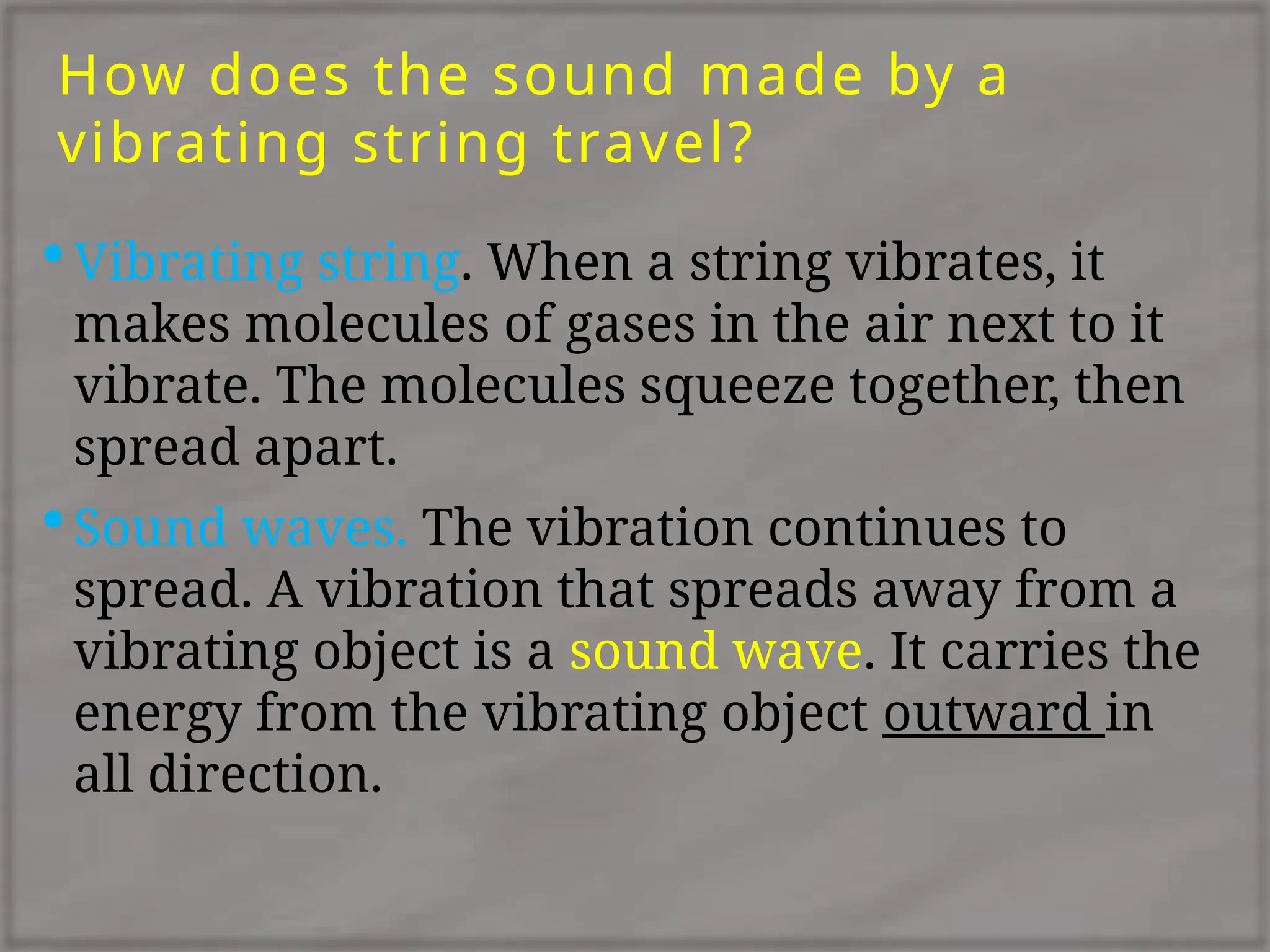 How does the sound made by a vibrating string travel?

• Vibrating string. When a string vibrates, it makes molecules of gases in the air next to it vibrate. The molecules squeeze together, then spread apart.

• Sound waves. The vibration continues to spread. A vibration that spreads away from a vibrating object is a sound wave. It carries the energy from the vibrating object outward in all direction.